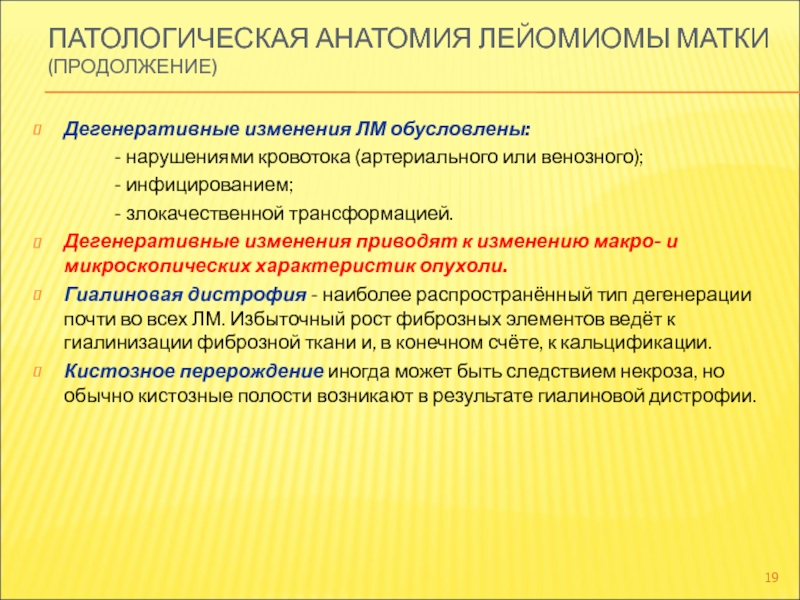 ПАТОЛОГИЧЕСКАЯ АНАТОМИЯ ЛЕЙОМИОМЫ МАТКИ (ПРОДОЛЖЕНИЕ)

Дегенеративные изменения ЛМ обусловлены:
- нарушениями кровотока (артериального или венозного);
- инфицированием;
- злокачественной трансформацией.

Дегенеративные изменения приводят к изменению макро- и микроскопических характеристик опухоли.

Гиалиновая дистрофия - наиболее распространённый тип дегенерации почти во всех ЛМ. Избыточный рост фиброзных элементов ведёт к гиалинизации фиброзной ткани и, в конечном счёте, к кальцификации.

Кистозное перерождение иногда может быть следствием некроза, но обычно кистозные полости возникают в результате гиалиновой дистрофии.

19